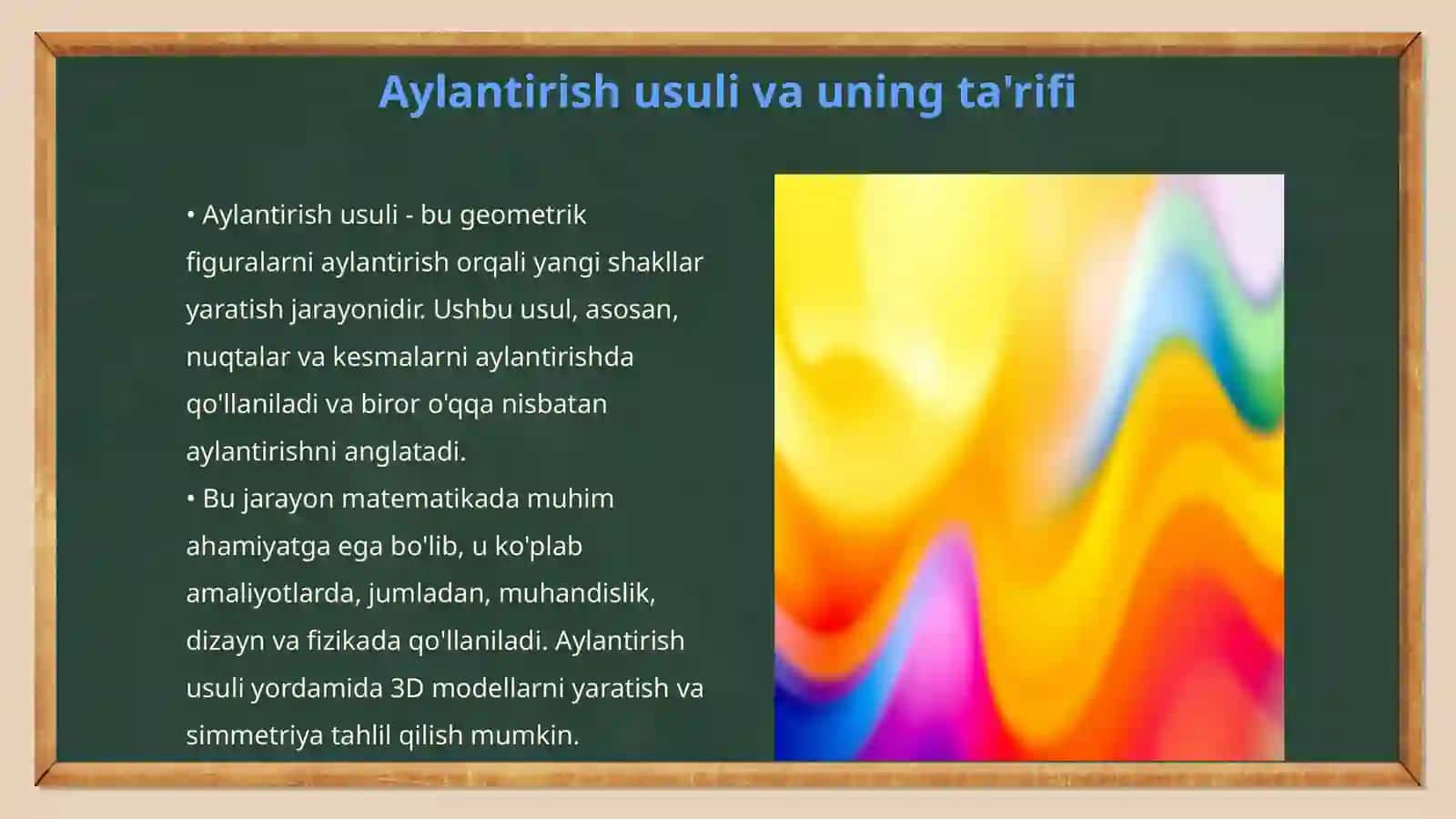 Aylantirish usuli va uning ta'rifi

• Aylantirish usuli - bu geometrik figuralarni aylantirish orqali yangi shakllar yaratish jarayonidir. Ushbu usul, asosan, nuqtalar va kesmalarni aylantirishda qo'llaniladi va biror o'qqa nisbatan aylantirishni anglatadi.
• Bu jarayon matematikada muhim ahamiyatga ega bo'lib, u ko'plab amaliyotlarda, jumladan, muhandislik, dizayn va fizikada qo'llaniladi. Aylantirish usuli yordamida 3D modellarni yaratish va simmetriya tahlil qilish mumkin.